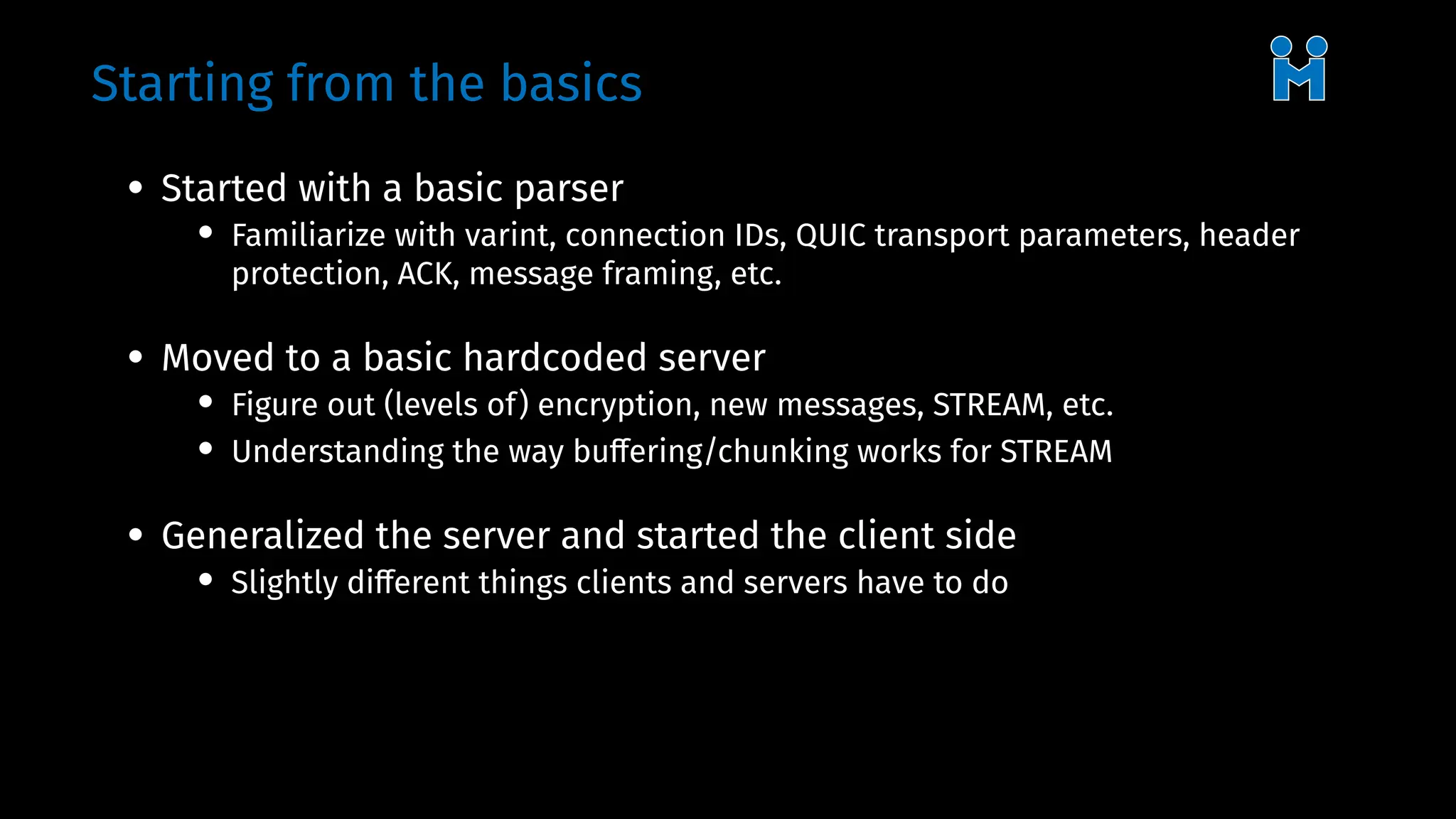 Starting from the basics

• Started with a basic parser
  • Familiarize with varint, connection IDs, QUIC transport parameters, header protection, ACK, message framing, etc.

• Moved to a basic hardcoded server
  • Figure out (levels of) encryption, new messages, STREAM, etc.
  • Understanding the way buffering/chunking works for STREAM

• Generalized the server and started the client side
  • Slightly different things clients and servers have to do